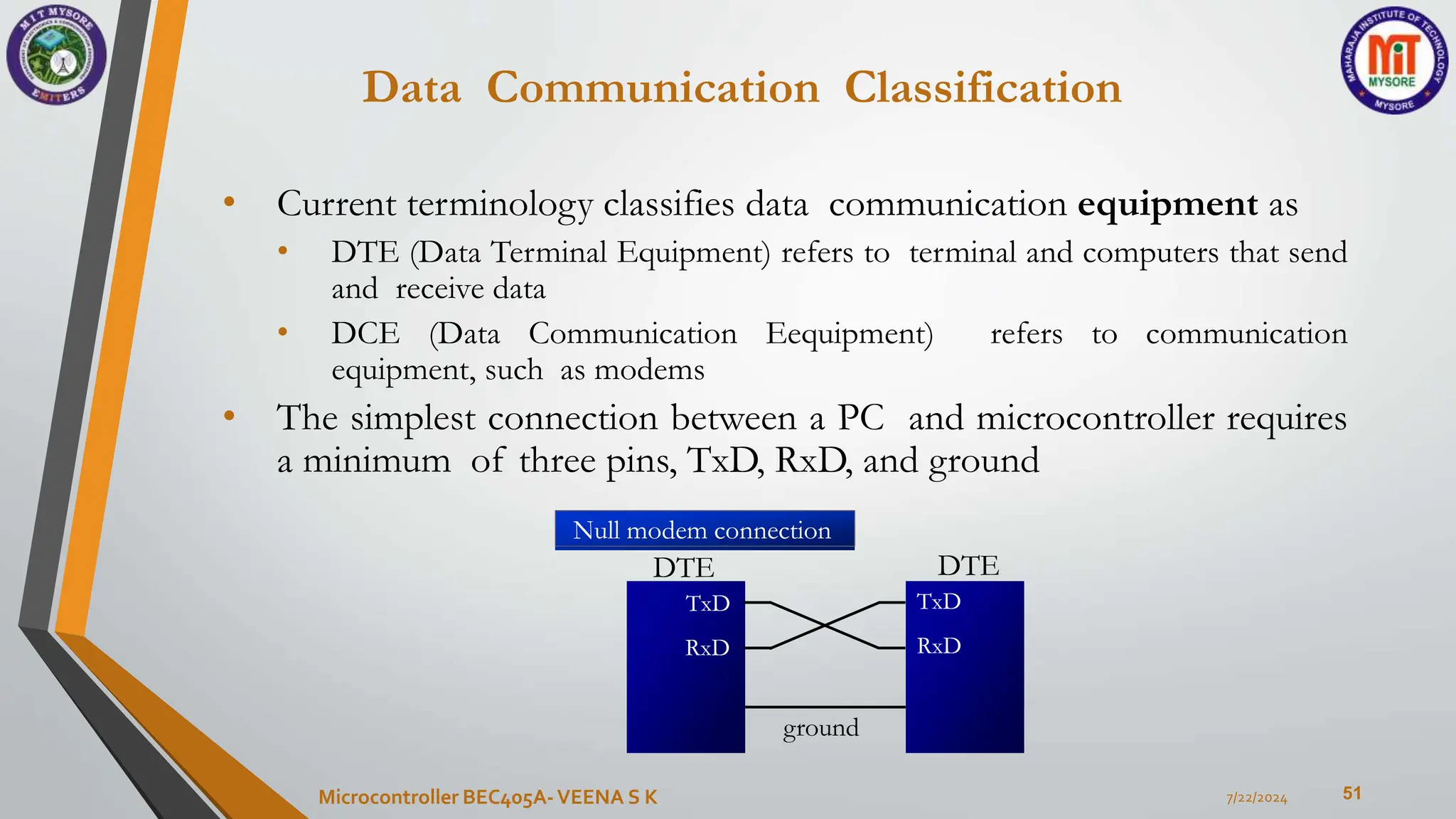 M I T MYSORE
EMITERS

MAHARAJA INSTITUTE OF TECHNOLOGY
MIT
MYSORE
MYSORE

Data Communication Classification

• Current terminology classifies data communication **equipment** as
 • DTE (Data Terminal Equipment) refers to terminal and computers that send and receive data
 • DCE (Data Communication Eequipment) refers to communication equipment, such as modems
• The simplest connection between a PC and microcontroller requires a minimum of three pins, TxD, RxD, and ground

Null modem connection
DTE
TxD
RxD
DTE
TxD
RxD
ground

Microcontroller BEC405A- VEENA S K
7/22/2024
51